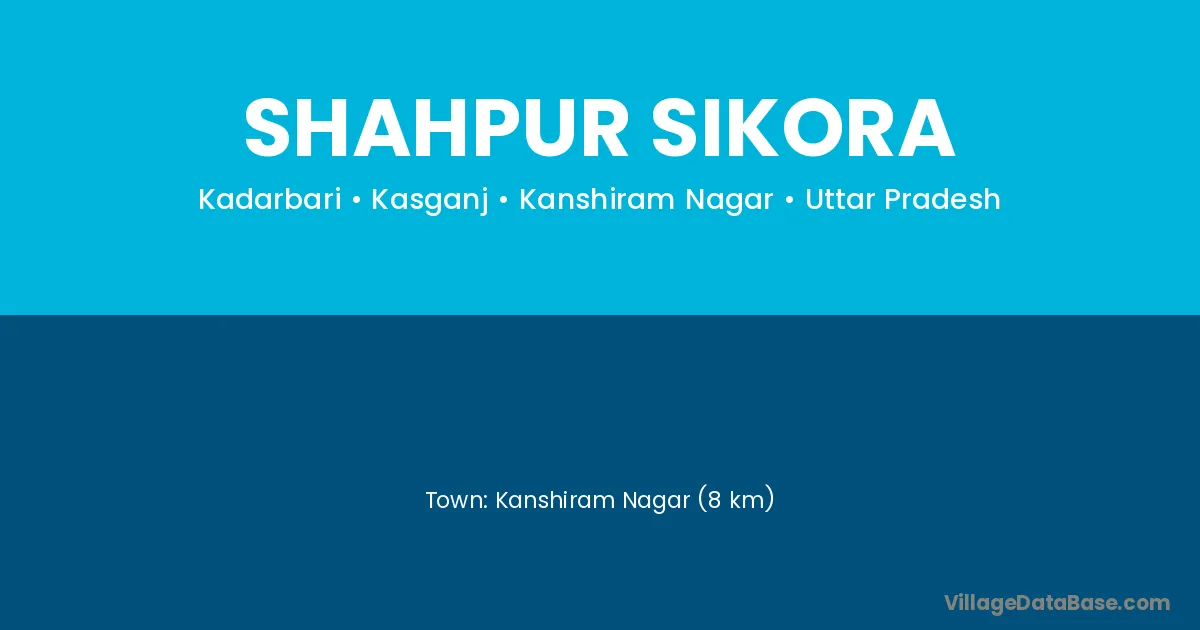 SHAHPUR SIKORA

Kadarbari • Kasganj • Kanshiram Nagar • Uttar Pradesh

Town: Kanshiram Nagar (8 km)

VillageDataBase.com